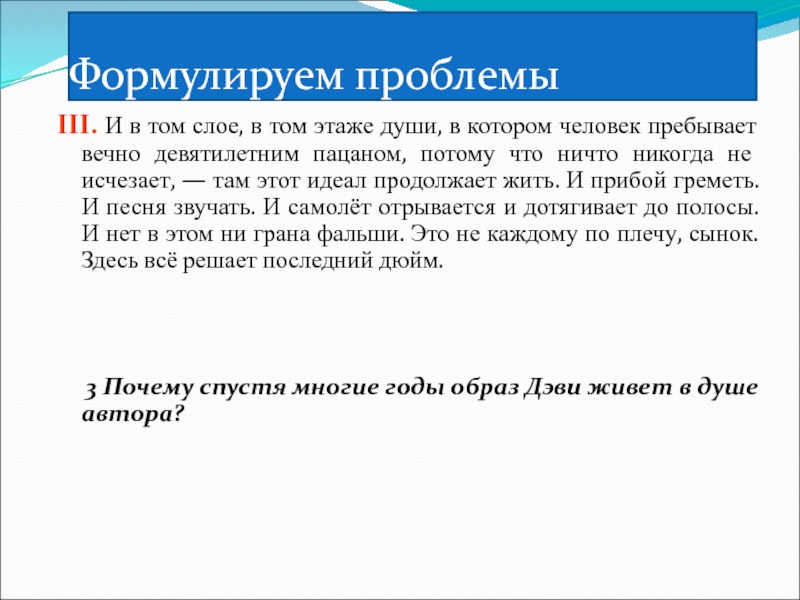 Формулируем проблемы

III. И в том слое, в том этаже души, в котором человек пребывает вечно девятилетним пацаном, потому что ничто никогда не исчезает, — там этот идеал продолжает жить. И прибой греметь. И песня звучать. И самолёт отрывается и дотягивает до полосы. И нет в этом ни грана фальши. Это не каждому по плечу, сынок. Здесь всё решает последний дюйм.

3 Почему спустя многие годы образ Дэви живет в душе автора?